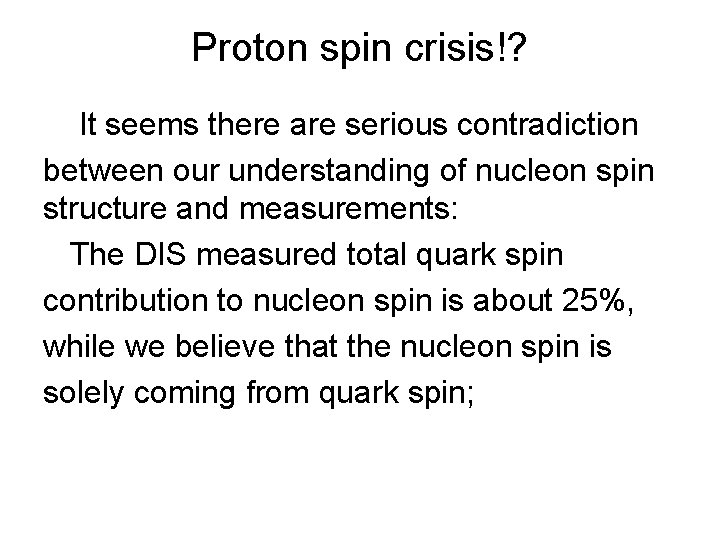 Proton spin crisis!?

It seems there are serious contradiction between our understanding of nucleon spin structure and measurements:

The DIS measured total quark spin contribution to nucleon spin is about 25%, while we believe that the nucleon spin is solely coming from quark spin;